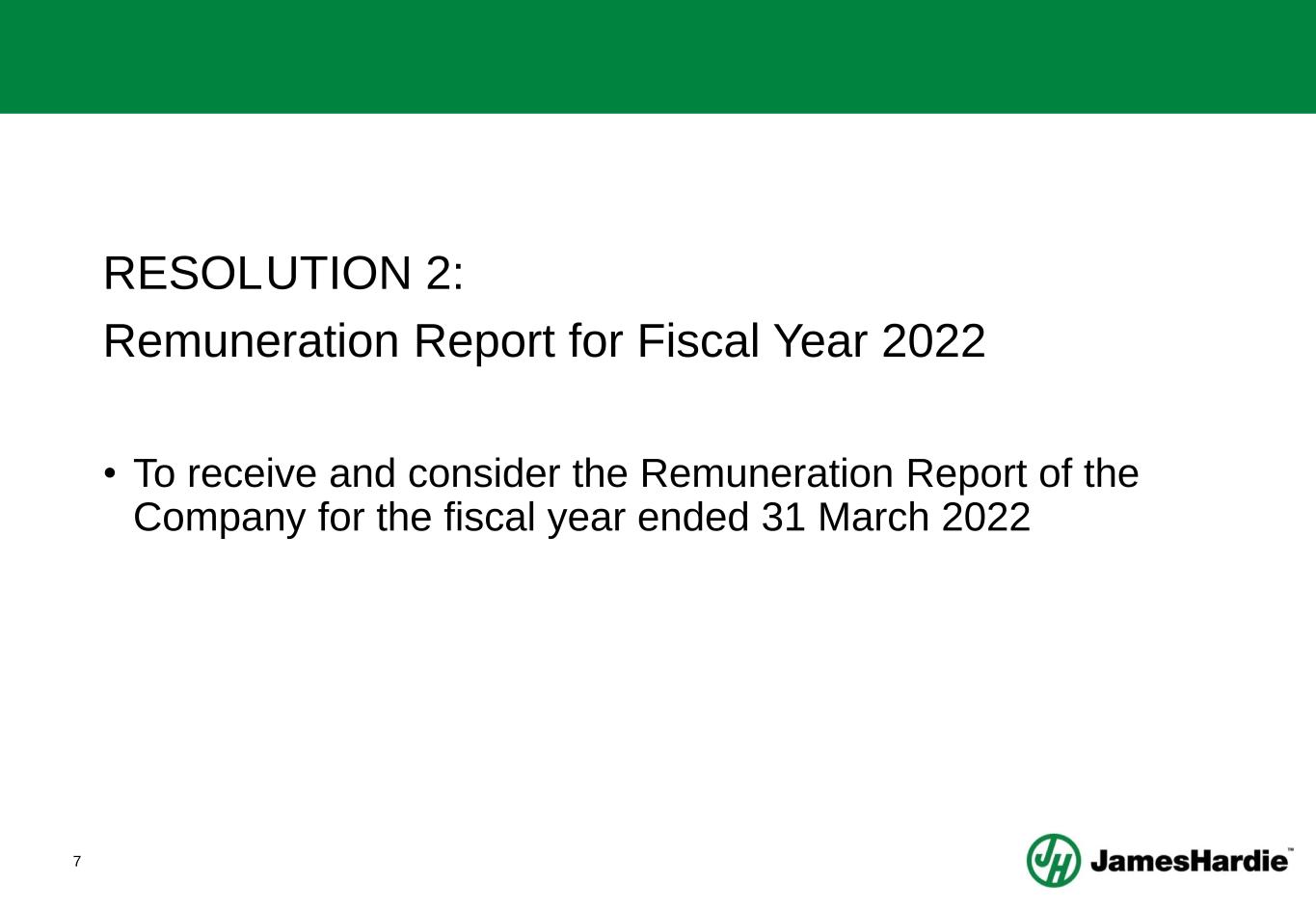 RESOLUTION 2:
Remuneration Report for Fiscal Year 2022

• To receive and consider the Remuneration Report of the Company for the fiscal year ended 31 March 2022

7

JH JamesHardie™